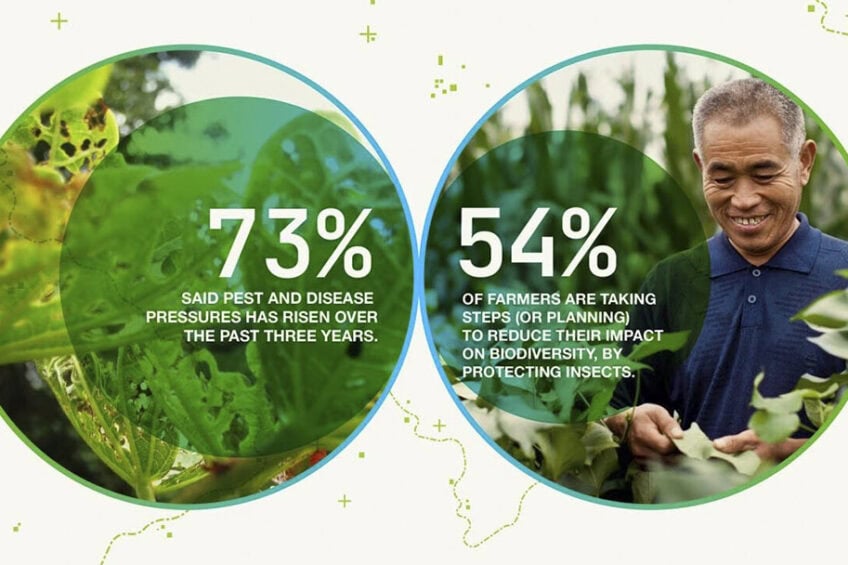 73%

SAID PEST AND DISEASE PRESSURES HAS RISEN OVER THE PAST THREE YEARS.

54%

OF FARMERS ARE TAKING STEPS (OR PLANNING) TO REDUCE THEIR IMPACT ON BIODIVERSITY, BY PROTECTING INSECTS.